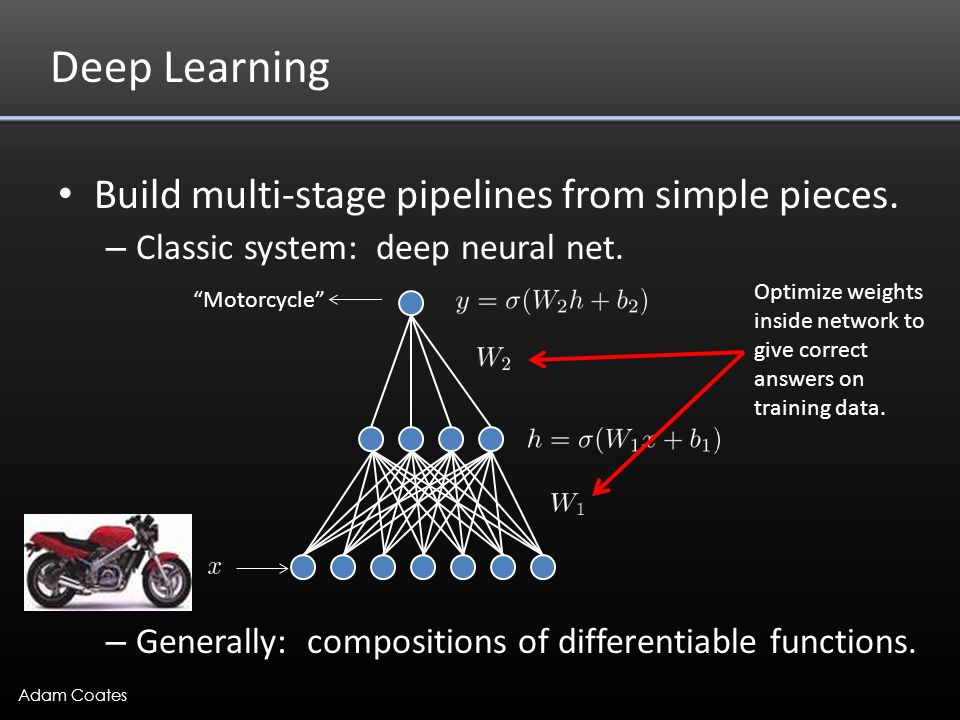 Deep Learning

• Build multi-stage pipelines from simple pieces.
– Classic system: deep neural net.

"Motorcycle"

$y = \sigma(W_2 h + b_2)$

$W_2$

$h = \sigma(W_1 x + b_1)$

$W_1$

$x$

Optimize weights inside network to give correct answers on training data.

– Generally: compositions of differentiable functions.

Adam Coates